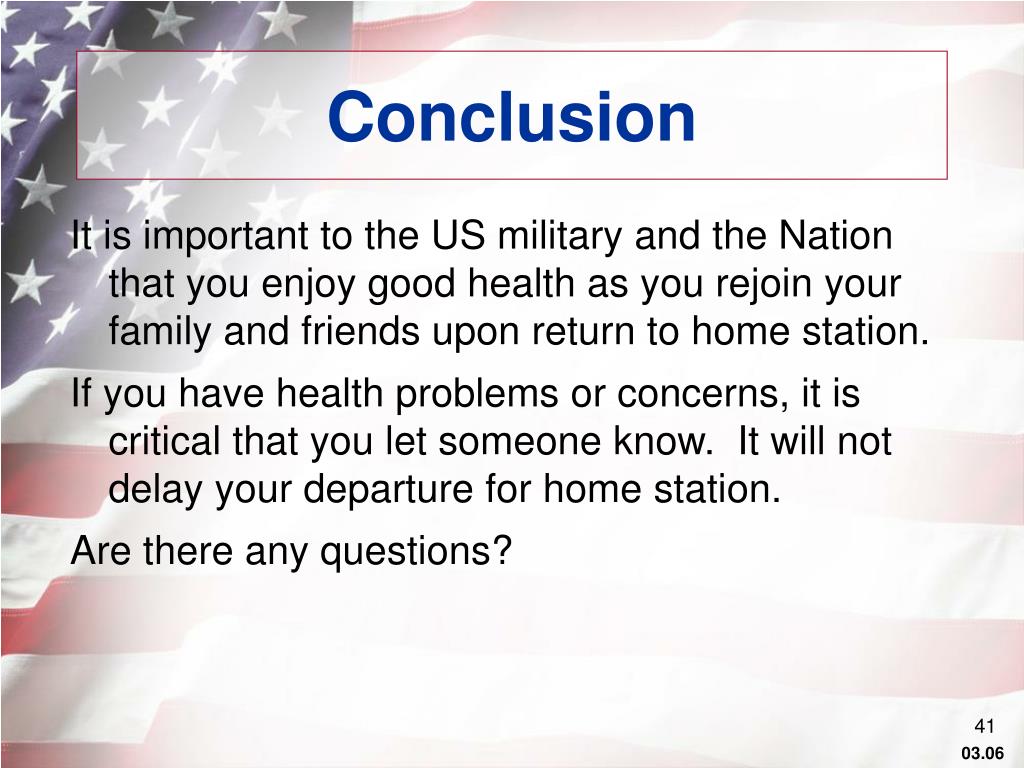 Conclusion

It is important to the US military and the Nation that you enjoy good health as you rejoin your family and friends upon return to home station.

If you have health problems or concerns, it is critical that you let someone know. It will not delay your departure for home station.

Are there any questions?

41

03.06